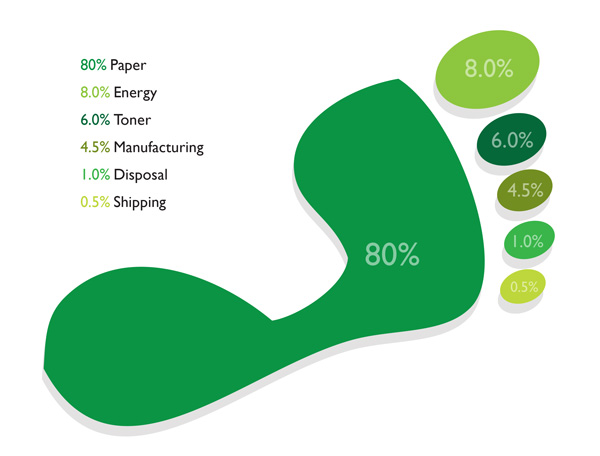 80% Paper
8.0% Energy
6.0% Toner
4.5% Manufacturing
1.0% Disposal
0.5% Shipping

8.0%
6.0%
4.5%
1.0%
0.5%
80%